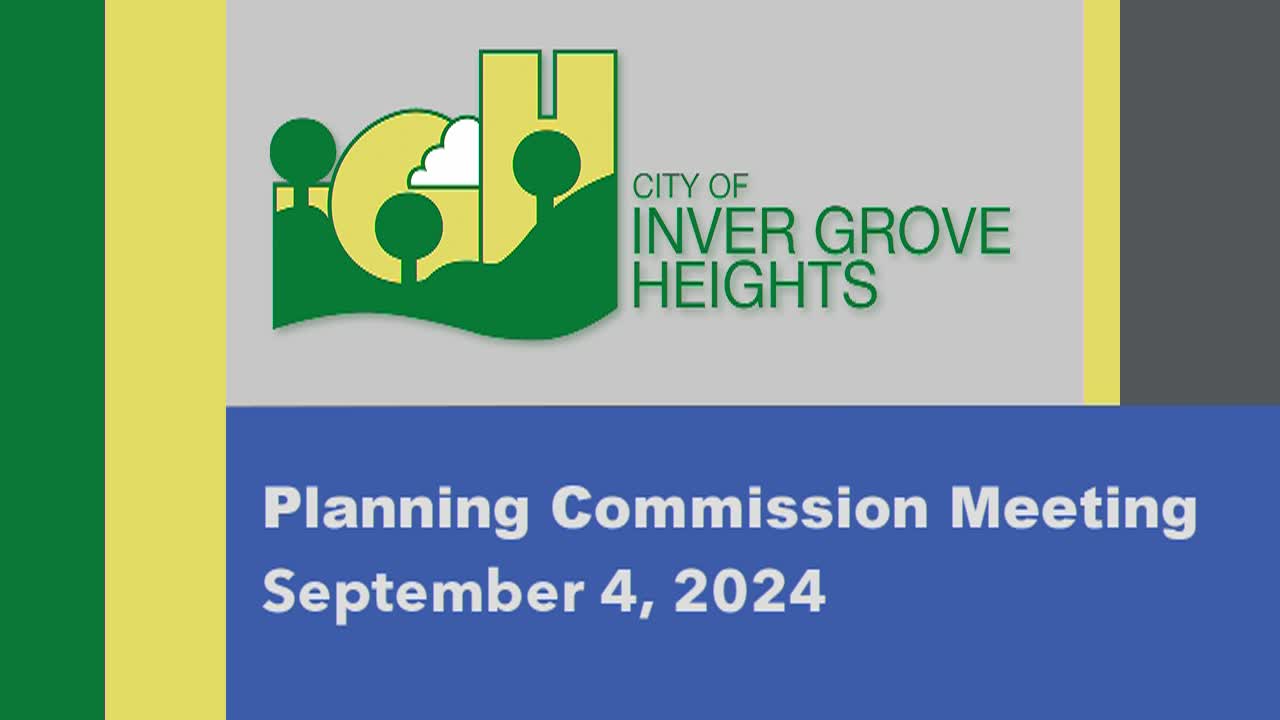 CITY OF
INVER GROVE
HEIGHTS

Planning Commission Meeting
September 4, 2024